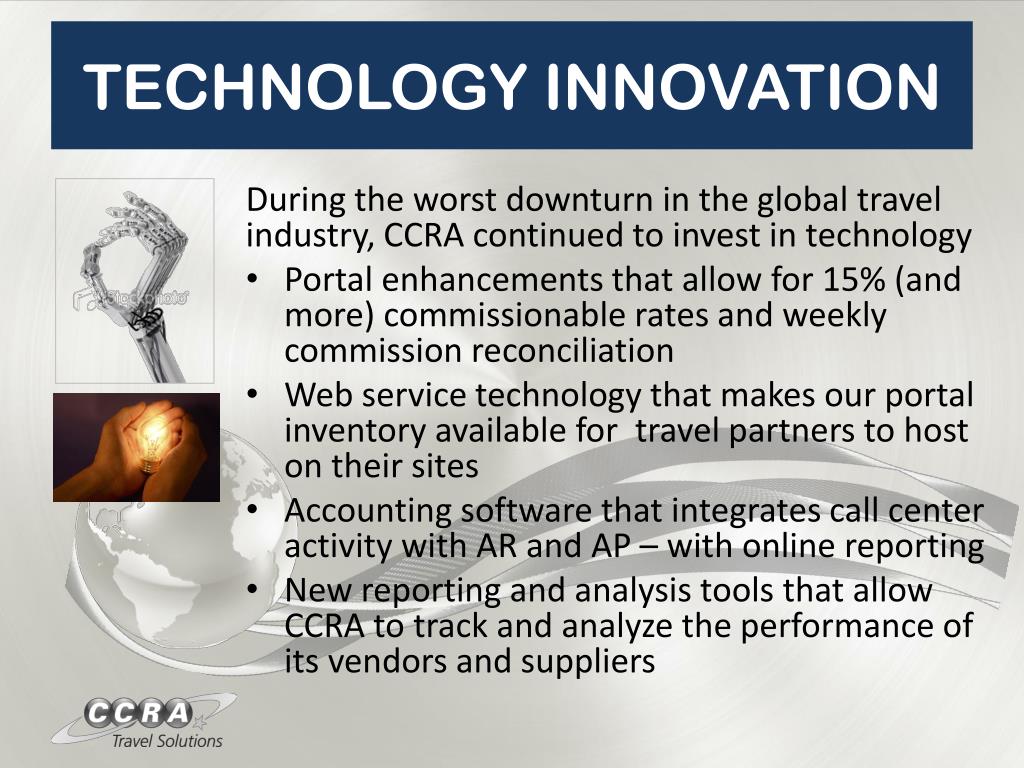 TECHNOLOGY INNOVATION

iStockphoto

During the worst downturn in the global travel industry, CCRA continued to invest in technology

• Portal enhancements that allow for 15% (and more) commissionable rates and weekly commission reconciliation
• Web service technology that makes our portal inventory available for travel partners to host on their sites
• Accounting software that integrates call center activity with AR and AP – with online reporting
• New reporting and analysis tools that allow CCRA to track and analyze the performance of its vendors and suppliers

CCRA
Travel Solutions